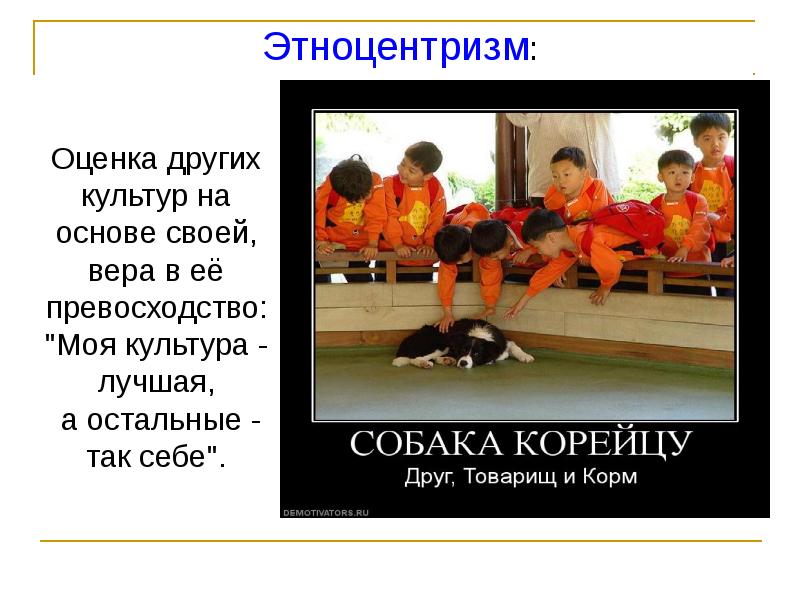 Этноцентризм:

Оценка других культур на основе своей, вера в её превосходство: "Моя культура - лучшая, а остальные - так себе".

СОБАКА КОРЕЙЦУ
Друг, Товарищ и Корм

DEMOTIVATORS.RU